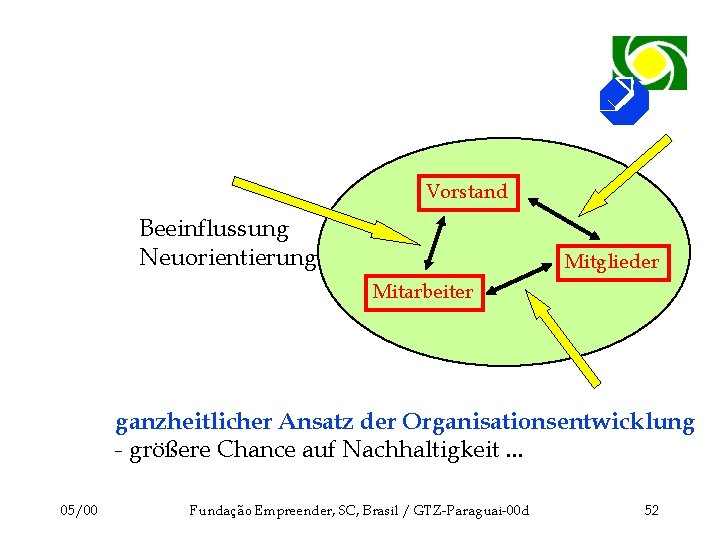 Beeinflussung
Neuorientierung

Vorstand

Mitglieder

Mitarbeiter

ganzheitlicher Ansatz der Organisationsentwicklung
- größere Chance auf Nachhaltigkeit ...

05/00

Fundação Empreender, SC, Brasil / GTZ-Paraguai-00d

52